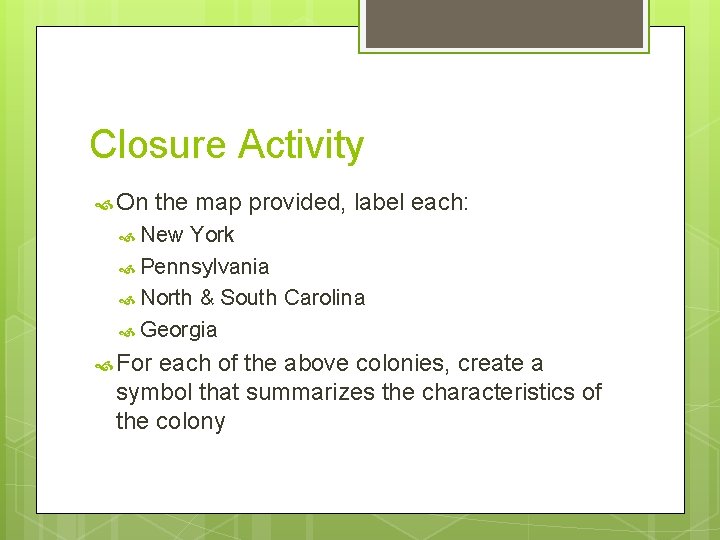 Closure Activity

On the map provided, label each:

New York

Pennsylvania

North & South Carolina

Georgia

For each of the above colonies, create a symbol that summarizes the characteristics of the colony